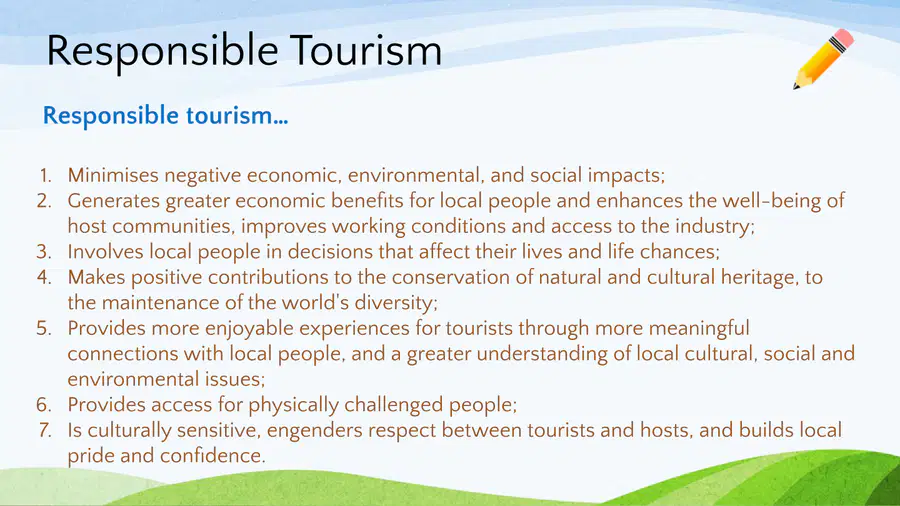 Responsible Tourism

Responsible tourism...

1. Minimises negative economic, environmental, and social impacts;
2. Generates greater economic benefits for local people and enhances the well-being of host communities, improves working conditions and access to the industry;
3. Involves local people in decisions that affect their lives and life chances;
4. Makes positive contributions to the conservation of natural and cultural heritage, to the maintenance of the world's diversity;
5. Provides more enjoyable experiences for tourists through more meaningful connections with local people, and a greater understanding of local cultural, social and environmental issues;
6. Provides access for physically challenged people;
7. Is culturally sensitive, engenders respect between tourists and hosts, and builds local pride and confidence.